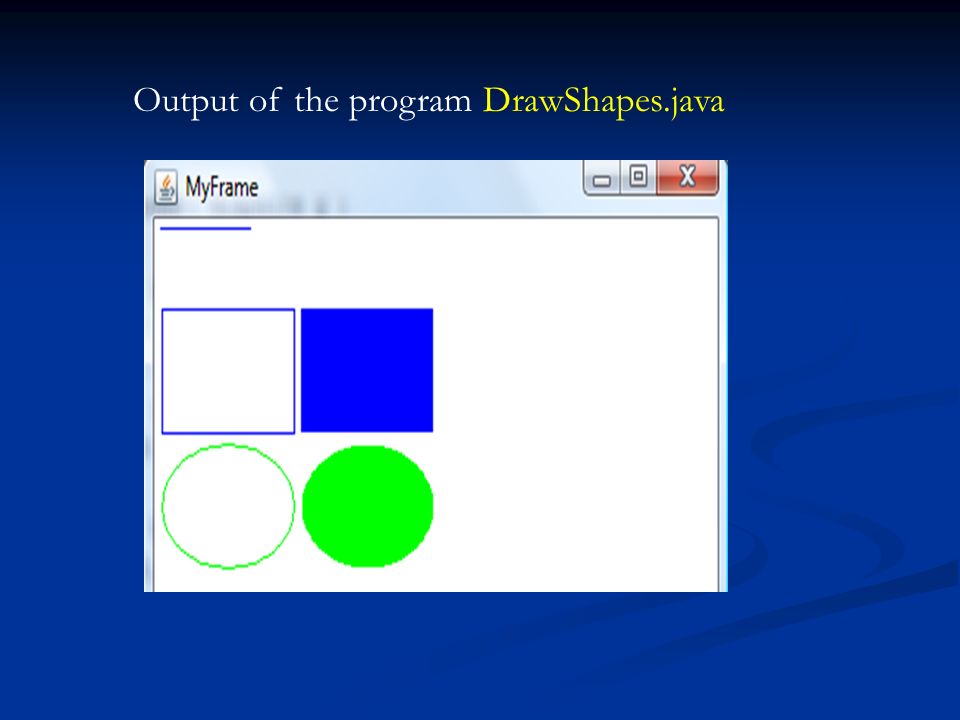 Output of the program DrawShapes.java

MyFrame